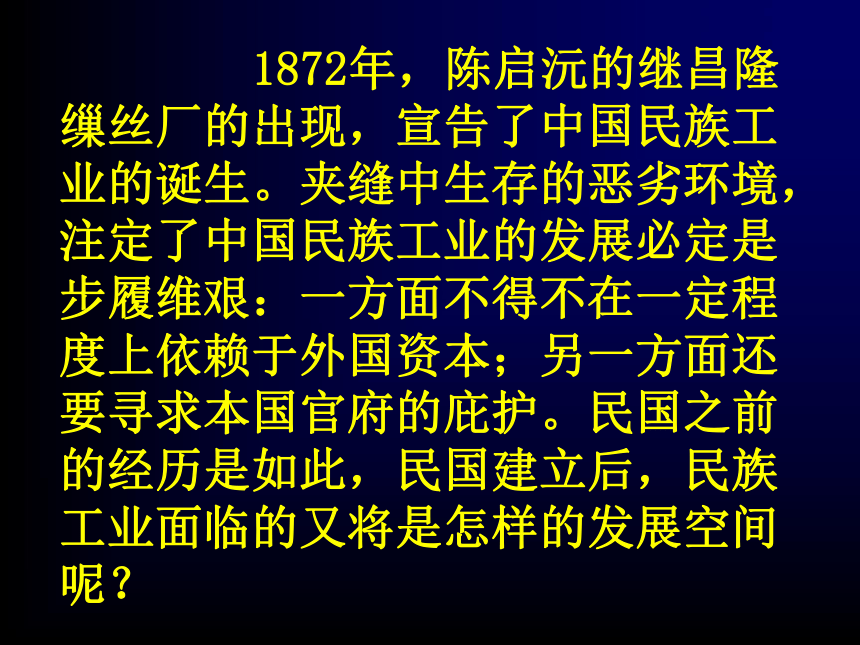 1872年，陈启沅的继昌隆缫丝厂的出现，宣告了中国民族工业的诞生。夹缝中生存的恶劣环境，注定了中国民族工业的发展必定是步履维艰：一方面不得不在一定程度上依赖于外国资本；另一方面还要寻求本国官府的庇护。民国之前的经历是如此，民国建立后，民族工业面临的又将是怎样的发展空间呢？